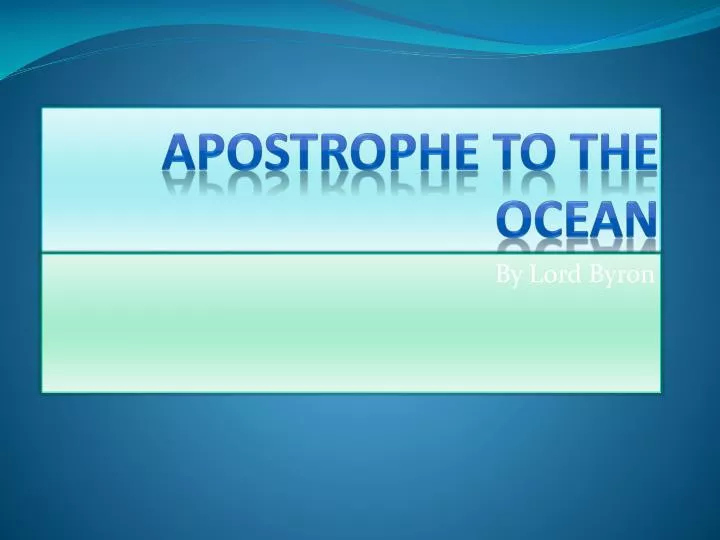 APOSTROPHE TO THE OCEAN

By Lord Byron